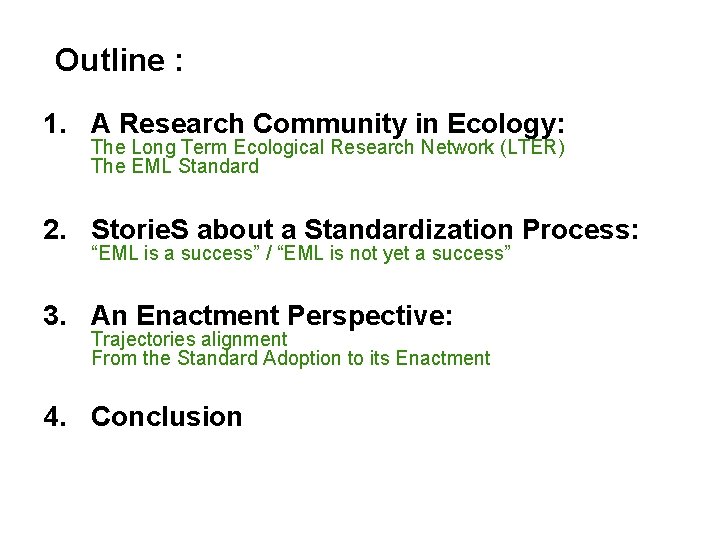 Outline :

1. A Research Community in Ecology:
The Long Term Ecological Research Network (LTER)
The EML Standard

2. StorieS about a Standardization Process:
“EML is a success” / “EML is not yet a success”

3. An Enactment Perspective:
Trajectories alignment
From the Standard Adoption to its Enactment

4. Conclusion